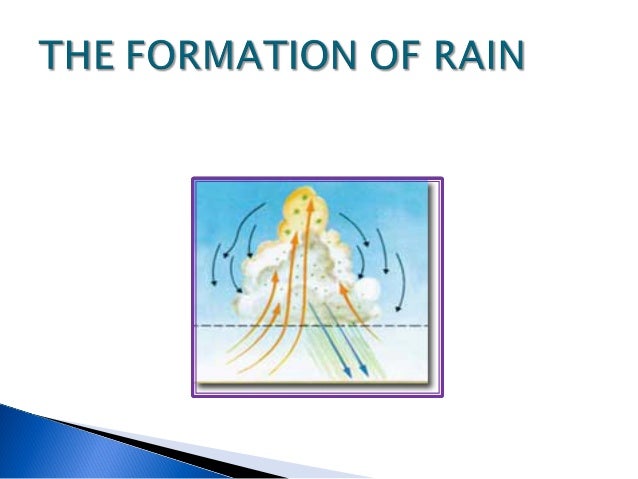 THE FORMATION OF RAIN